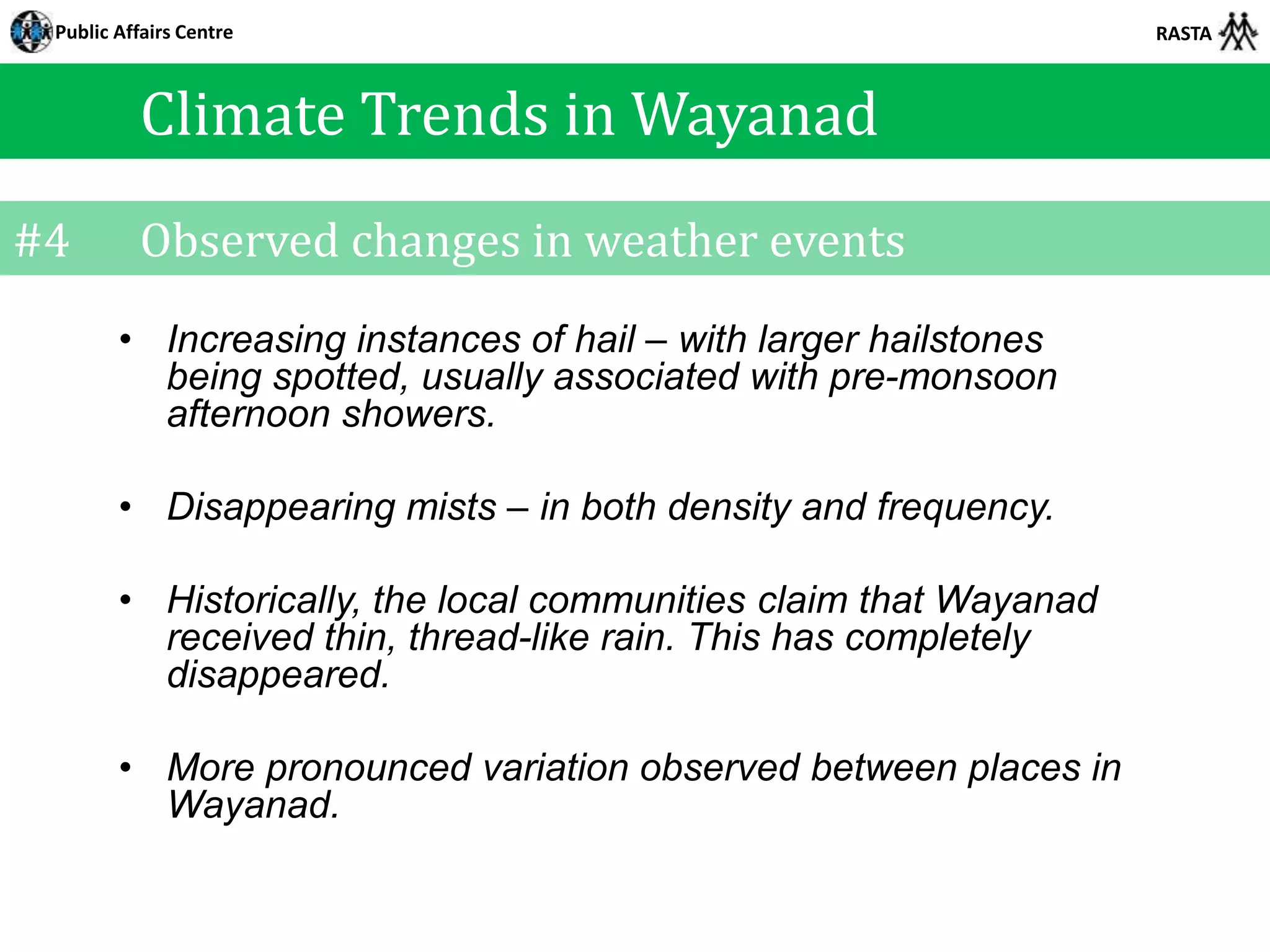 Public Affairs Centre

RASTA

Climate Trends in Wayanad

#4 Observed changes in weather events

• Increasing instances of hail – with larger hailstones being spotted, usually associated with pre-monsoon afternoon showers.

• Disappearing mists – in both density and frequency.

• Historically, the local communities claim that Wayanad received thin, thread-like rain. This has completely disappeared.

• More pronounced variation observed between places in Wayanad.